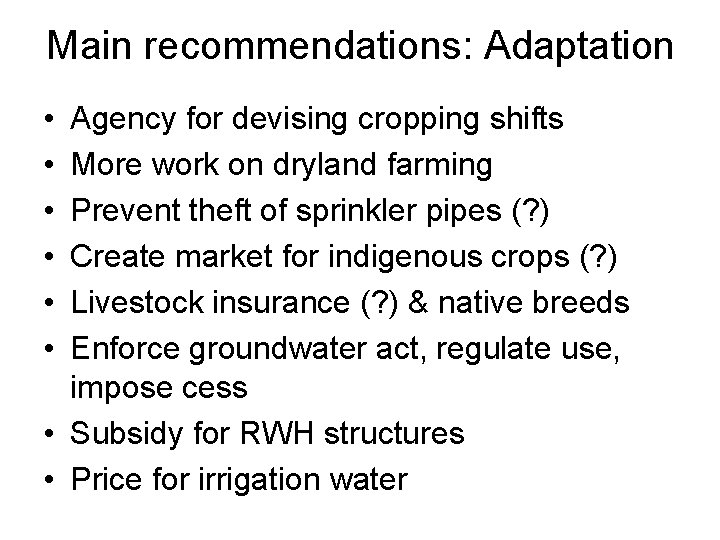 Main recommendations: Adaptation

• Agency for devising cropping shifts
• More work on dryland farming
• Prevent theft of sprinkler pipes (?)
• Create market for indigenous crops (?)
• Livestock insurance (?) & native breeds
• Enforce groundwater act, regulate use, impose cess
• Subsidy for RWH structures
• Price for irrigation water